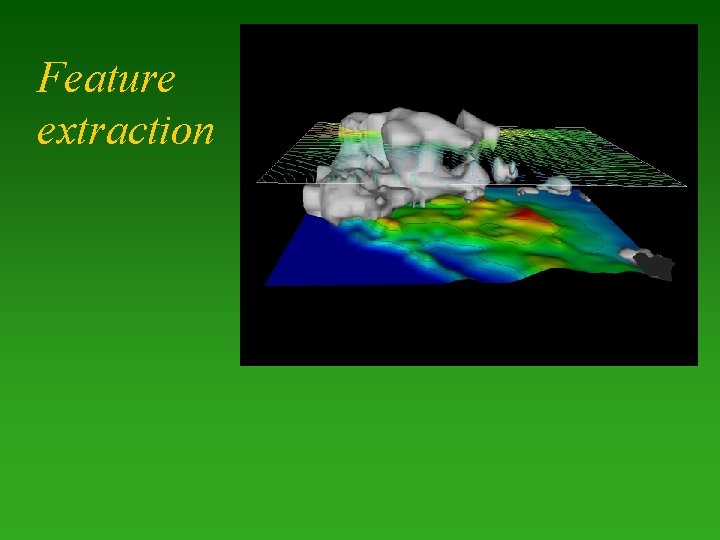 Feature extraction